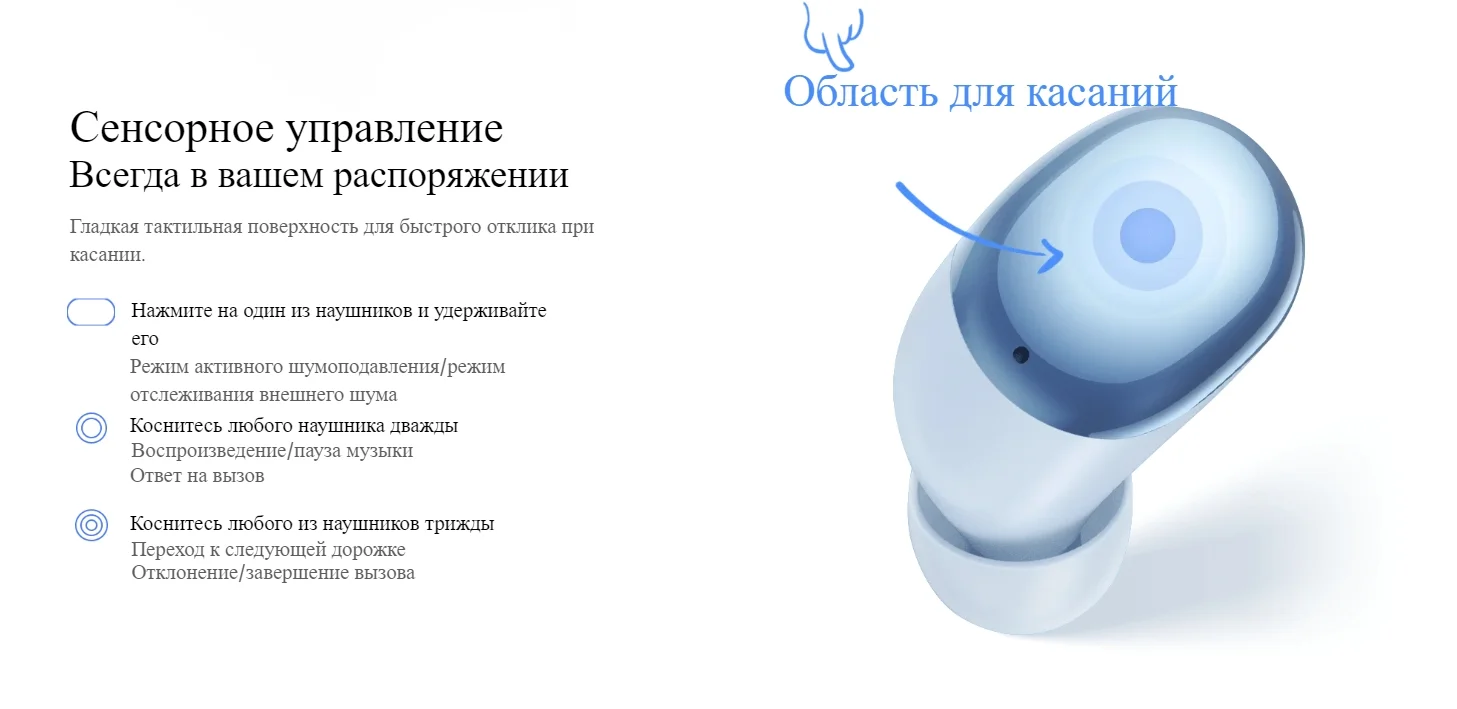 Сенсорное управление
Всегда в вашем распоряжении

Гладкая тактильная поверхность для быстрого отклика при касании.

Нажмите на один из наушников и удерживайте его
Режим активного шумоподавления/режим отслеживания внешнего шума

Коснитесь любого наушника дважды
Воспроизведение/пауза музыки
Ответ на вызов

Коснитесь любого из наушников трижды
Переход к следующей дорожке
Отклонение/завершение вызова

Область для касаний